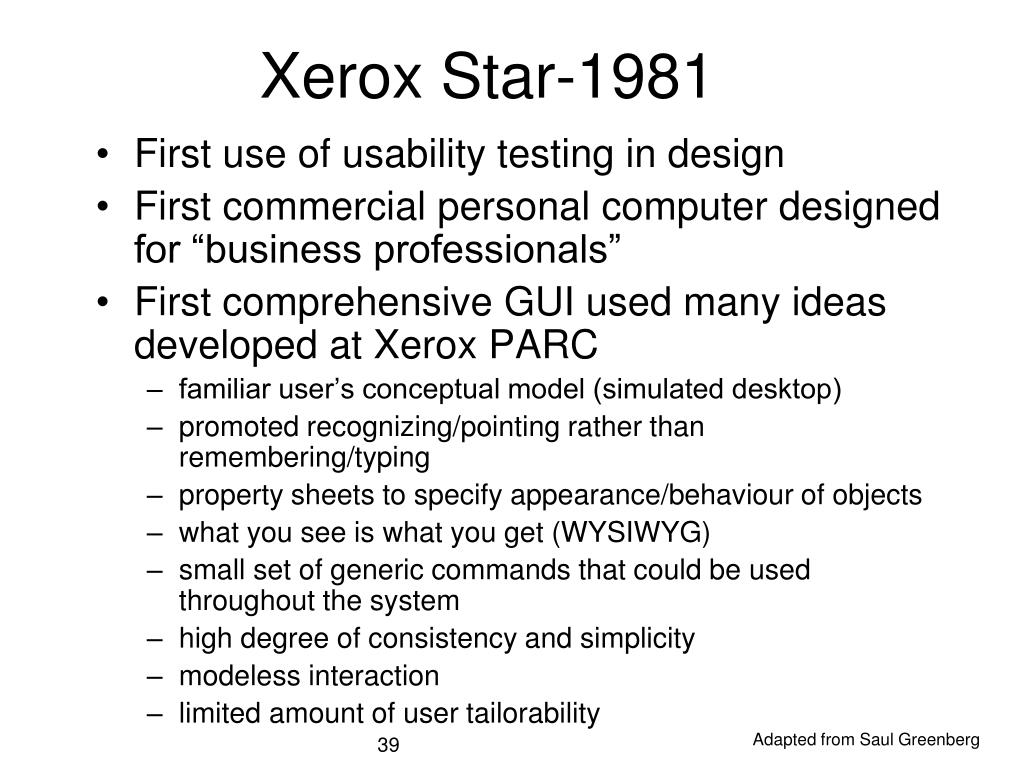 Xerox Star-1981

• First use of usability testing in design
• First commercial personal computer designed for “business professionals”
• First comprehensive GUI used many ideas developed at Xerox PARC
– familiar user’s conceptual model (simulated desktop)
– promoted recognizing/pointing rather than remembering/typing
– property sheets to specify appearance/behaviour of objects
– what you see is what you get (WYSIWYG)
– small set of generic commands that could be used throughout the system
– high degree of consistency and simplicity
– modeless interaction
– limited amount of user tailorability

39

Adapted from Saul Greenberg